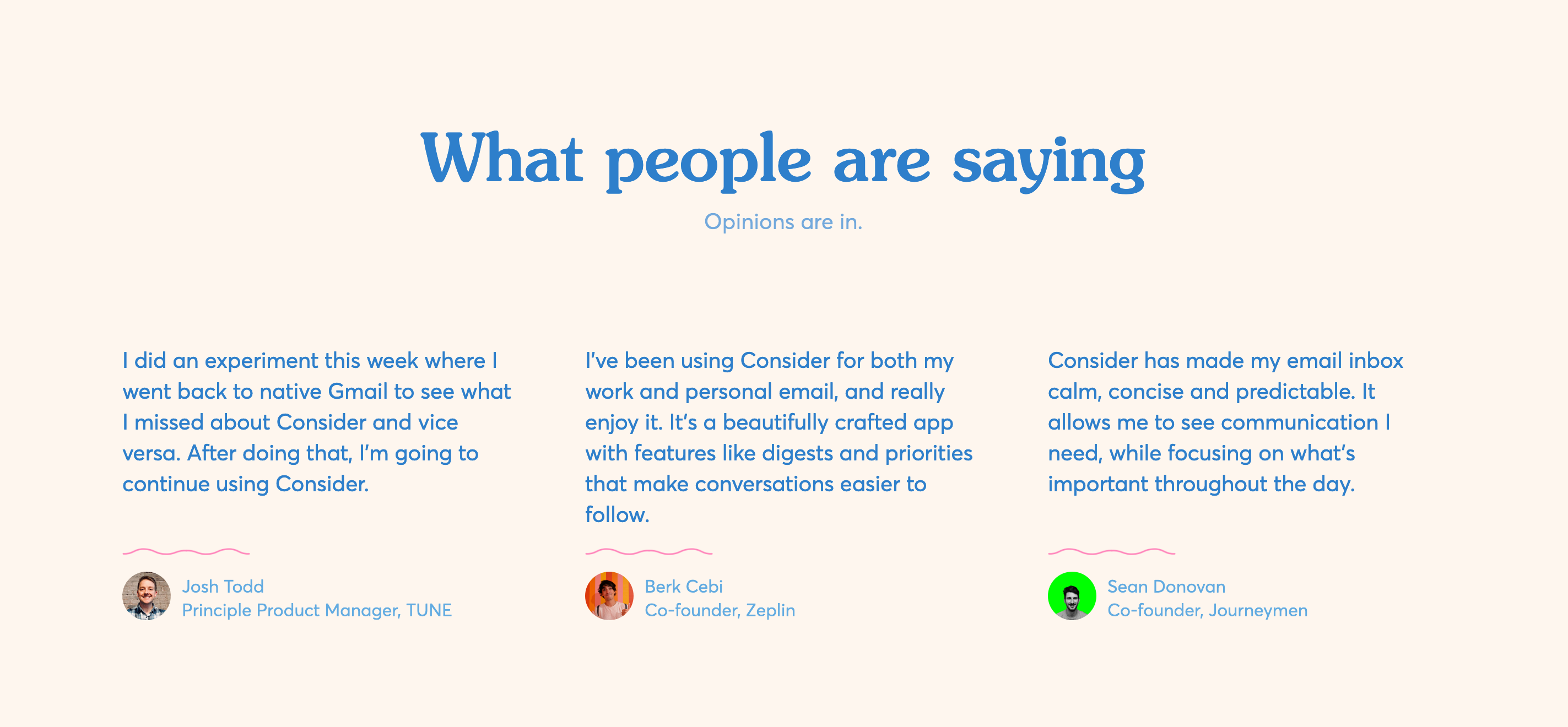 What people are saying

Opinions are in.

I did an experiment this week where I went back to native Gmail to see what I missed about Consider and vice versa. After doing that, I'm going to continue using Consider.

Josh Todd
Principle Product Manager, TUNE

I've been using Consider for both my work and personal email, and really enjoy it. It's a beautifully crafted app with features like digests and priorities that make conversations easier to follow.

Berk Cebi
Co-founder, Zeplin

Consider has made my email inbox calm, concise and predictable. It allows me to see communication I need, while focusing on what's important throughout the day.

Sean Donovan
Co-founder, Journeymen